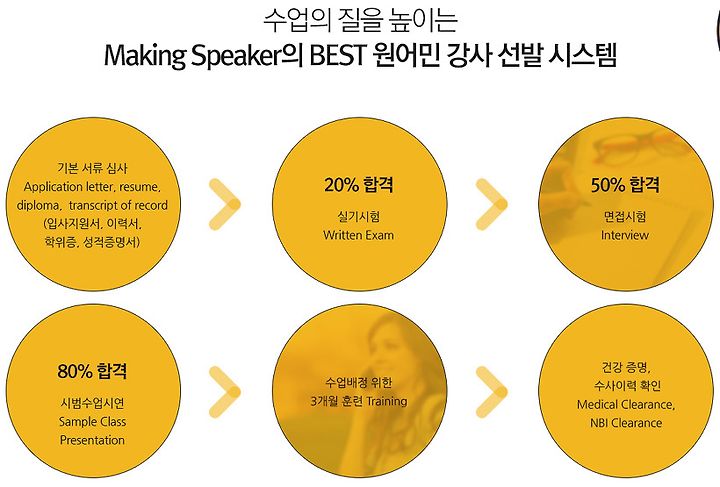 수업의 질을 높이는
Making Speaker의 BEST 원어민 강사 선발 시스템

기본 서류 심사
Application letter, resume, diploma, transcript of record
(입사지원서, 이력서, 학위증, 성적증명서)

20% 합격
실기시험
Written Exam

50% 합격
면접시험
Interview

80% 합격
시범수업시연
Sample Class Presentation

수업배정 위한
3개월 훈련 Training

건강 증명,
수사이력 확인
Medical Clearance,
NBI Clearance